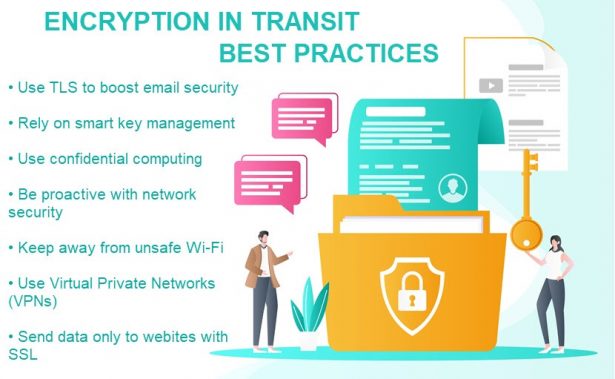 ENCRYPTION IN TRANSIT
BEST PRACTICES

• Use TLS to boost email security

• Rely on smart key management

• Use confidential computing

• Be proactive with network security

• Keep away from unsafe Wi-Fi

• Use Virtual Private Networks (VPNs)

• Send data only to webites with SSL